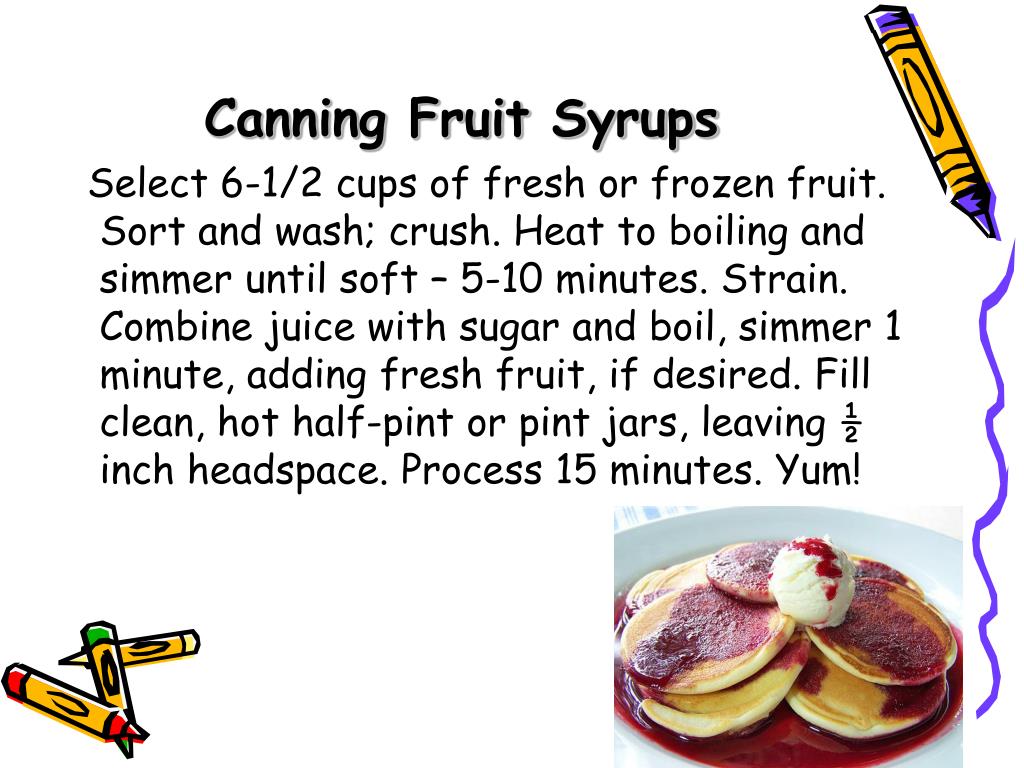 Canning Fruit Syrups

Select 6-1/2 cups of fresh or frozen fruit. Sort and wash; crush. Heat to boiling and simmer until soft – 5-10 minutes. Strain. Combine juice with sugar and boil, simmer 1 minute, adding fresh fruit, if desired. Fill clean, hot half-pint or pint jars, leaving ½ inch headspace. Process 15 minutes. Yum!